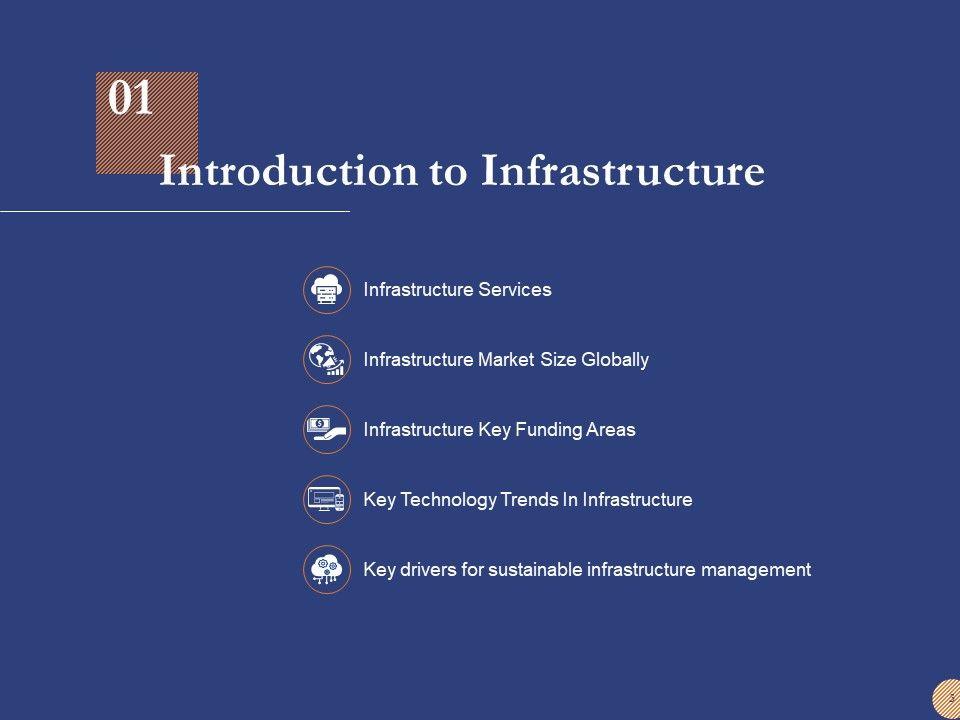 01

Introduction to Infrastructure

Infrastructure Services

Infrastructure Market Size Globally

Infrastructure Key Funding Areas

Key Technology Trends In Infrastructure

Key drivers for sustainable infrastructure management

3